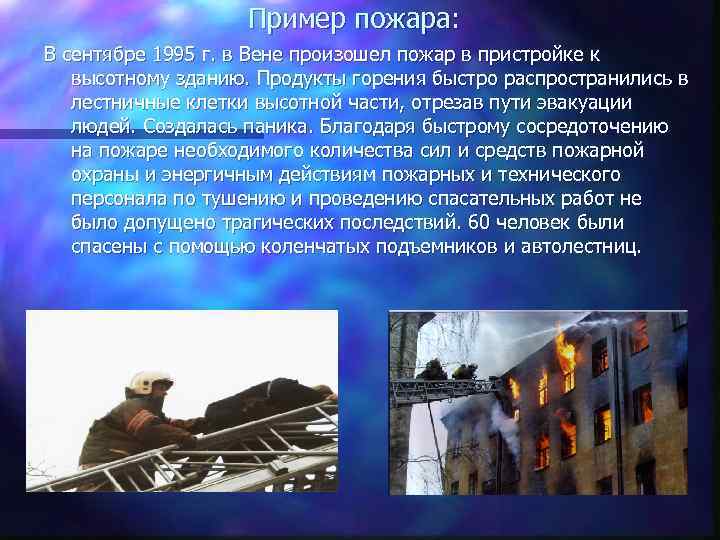 Пример пожара:

В сентябре 1995 г. в Вене произошел пожар в пристройке к высотному зданию. Продукты горения быстро распространились в лестничные клетки высотной части, отрезав пути эвакуации людей. Создалась паника. Благодаря быстрому сосредоточению на пожаре необходимого количества сил и средств пожарной охраны и энергичным действиям пожарных и технического персонала по тушению и проведению спасательных работ не было допущено трагических последствий. 60 человек были спасены с помощью коленчатых подъемников и автолестниц.